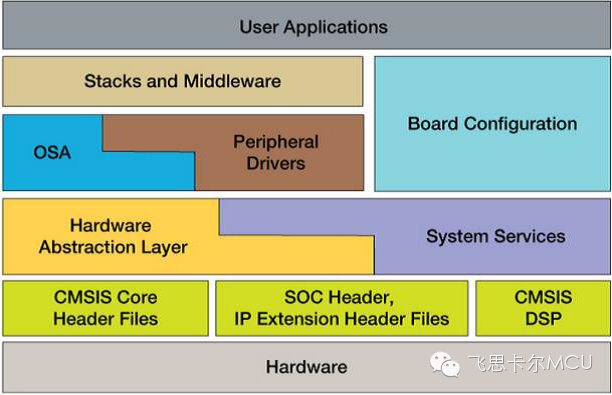 User Applications

Stacks and Middleware

Board Configuration

OSA

Peripheral Drivers

Hardware Abstraction Layer

System Services

CMSIS Core Header Files

SOC Header, IP Extension Header Files

CMSIS DSP

Hardware

飞思卡尔MCU